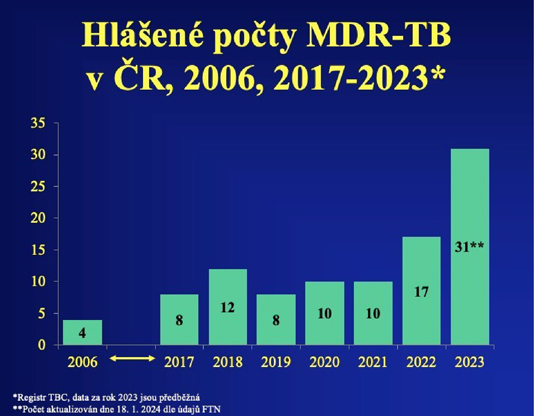 Hlášené počty MDR-TB v ČR, 2006, 2017-2023*

35
30
25
20
15
10
5
0

4
8
12
8
10
10
17
31**

2006
2017
2018
2019
2020
2021
2022
2023

*Registr TBC, data za rok 2023 jsou předběžná
**Počet aktualizován dne 18. 1. 2024 dle údajů FTN